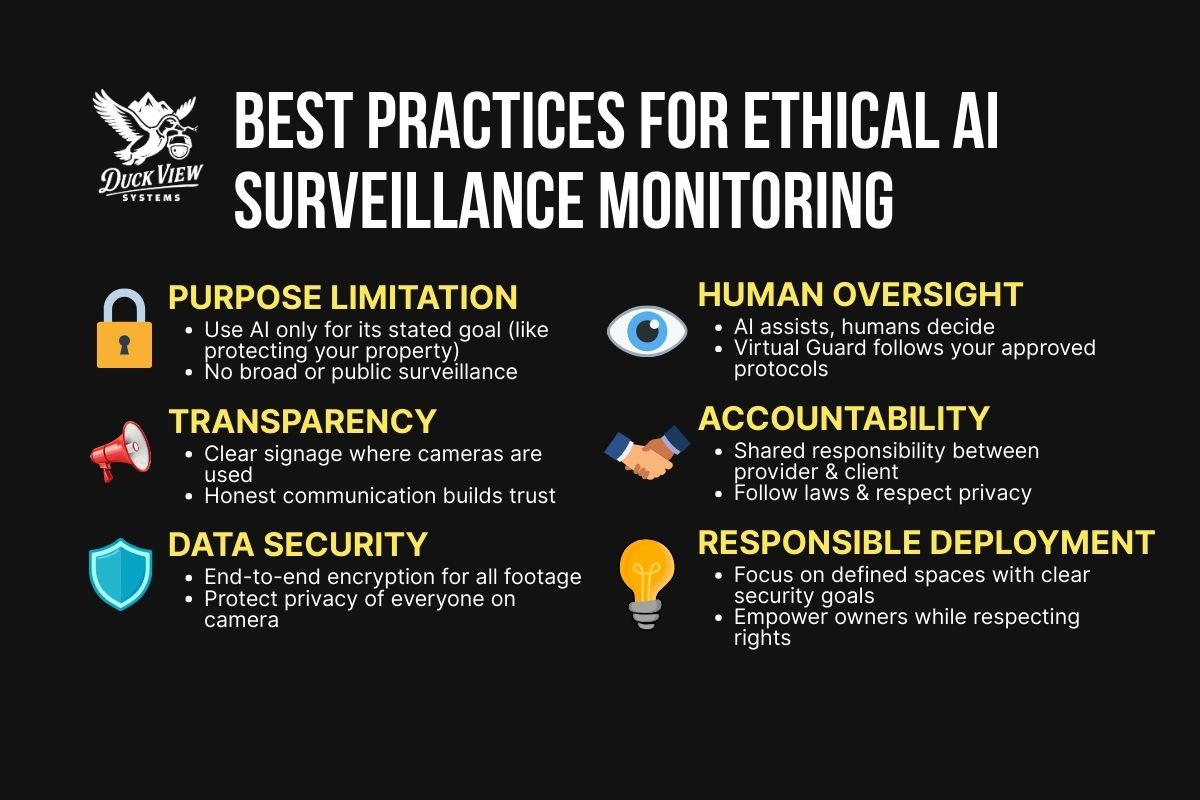 DUCK VIEW SYSTEMS

BEST PRACTICES FOR ETHICAL AI SURVEILLANCE MONITORING

PURPOSE LIMITATION
• Use AI only for its stated goal (like protecting your property)
• No broad or public surveillance

TRANSPARENCY
• Clear signage where cameras are used
• Honest communication builds trust

DATA SECURITY
• End-to-end encryption for all footage
• Protect privacy of everyone on camera

HUMAN OVERSIGHT
• AI assists, humans decide
• Virtual Guard follows your approved protocols

ACCOUNTABILITY
• Shared responsibility between provider & client
• Follow laws & respect privacy

RESPONSIBLE DEPLOYMENT
• Focus on defined spaces with clear security goals
• Empower owners while respecting rights